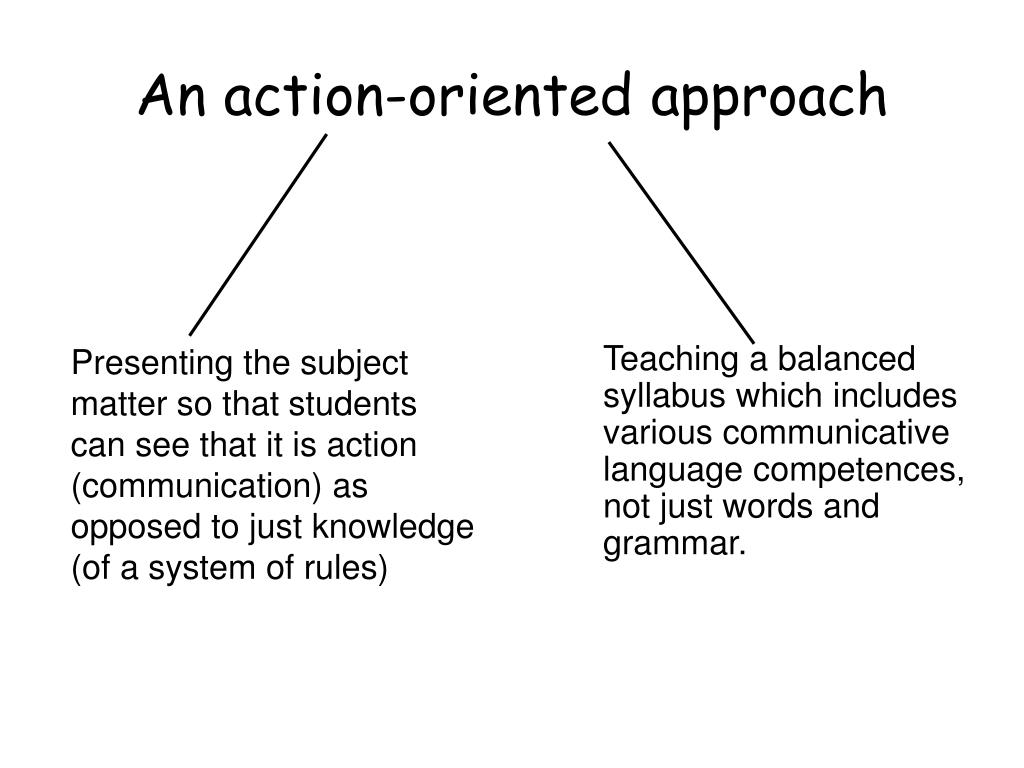 An action-oriented approach

Presenting the subject matter so that students can see that it is action (communication) as opposed to just knowledge (of a system of rules)

Teaching a balanced syllabus which includes various communicative language competences, not just words and grammar.